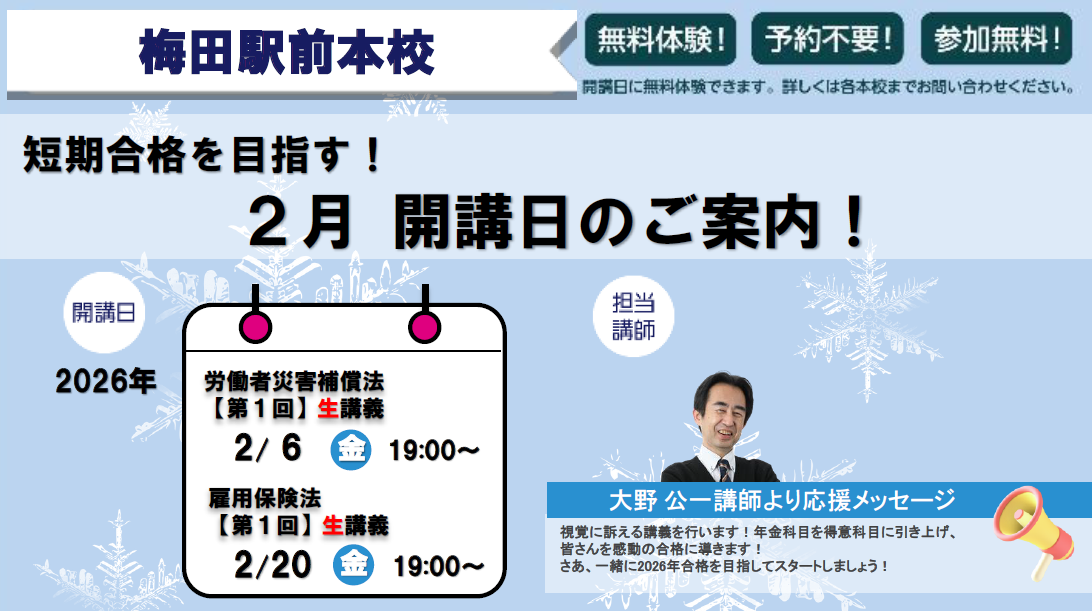 梅田駅前本校

無料体験！ 予約不要！ 参加無料！

開講日に無料体験できます。詳しくは各本校までお問い合わせください。

短期合格を目指す！

２月 開講日のご案内！

開講日

2026年

労働者災害補償法
【第１回】生講義
2/ 6 金 19:00～

雇用保険法
【第１回】生講義
2/20 金 19:00～

担当講師

大野 公一講師より応援メッセージ

視覚に訴える講義を行います！年金科目を得意科目に引き上げ、皆さんを感動の合格に導きます！
さあ、一緒に2026年合格を目指してスタートしましょう！